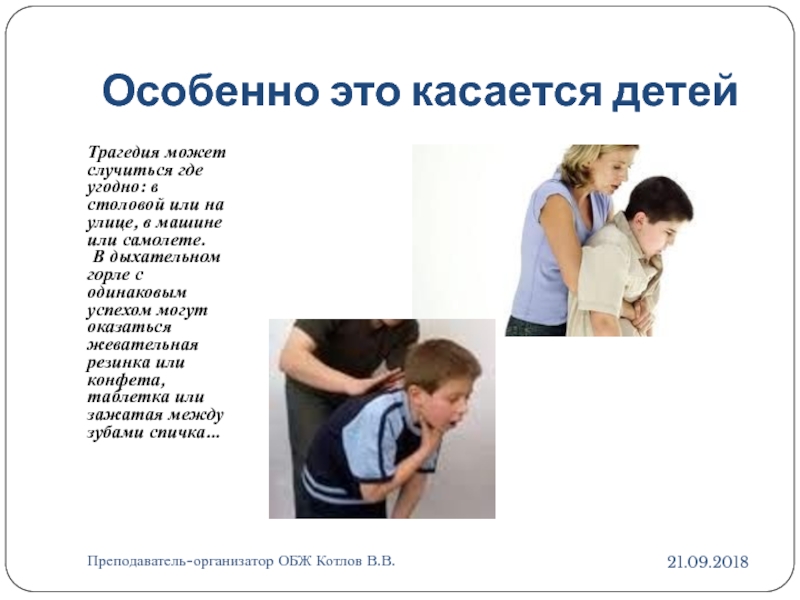 Особенно это касается детей

Трагедия может случиться где угодно: в столовой или на улице, в машине или самолете.
В дыхательном горле с одинаковым успехом могут оказаться жевательная резинка или конфета, таблетка или зажатая между зубами спичка…

Преподаватель-организатор ОБЖ Котлов В.В.

21.09.2018